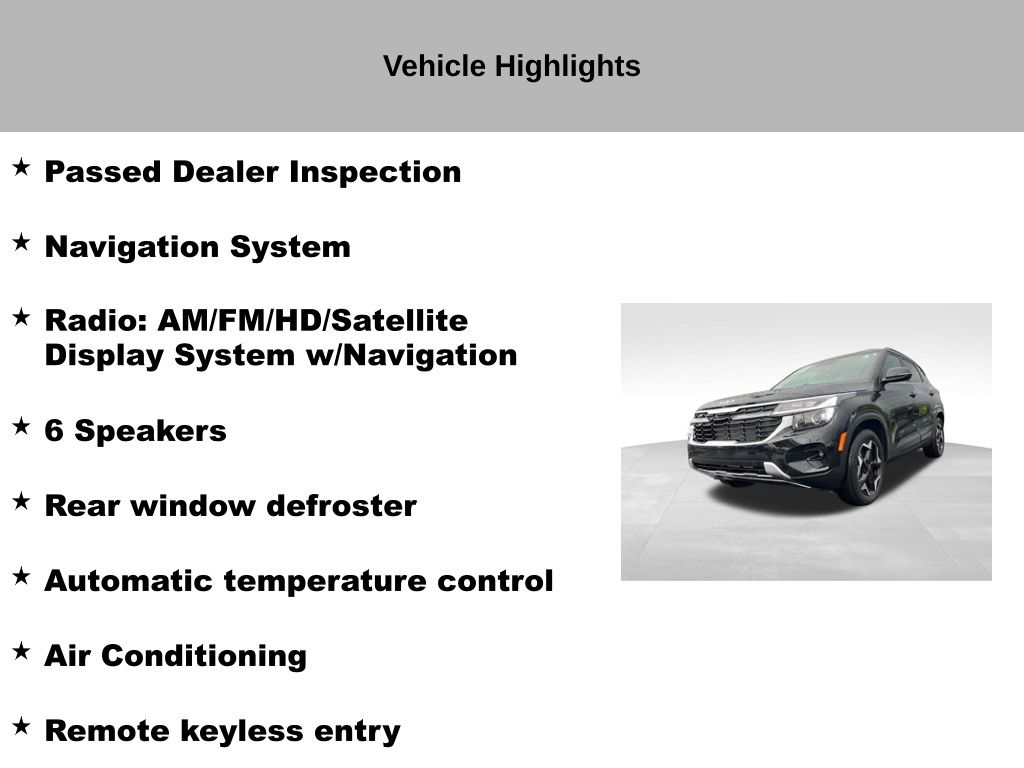 Vehicle Highlights

★ Passed Dealer Inspection

★ Navigation System

★ Radio: AM/FM/HD/Satellite Display System w/Navigation

★ 6 Speakers

★ Rear window defroster

★ Automatic temperature control

★ Air Conditioning

★ Remote keyless entry